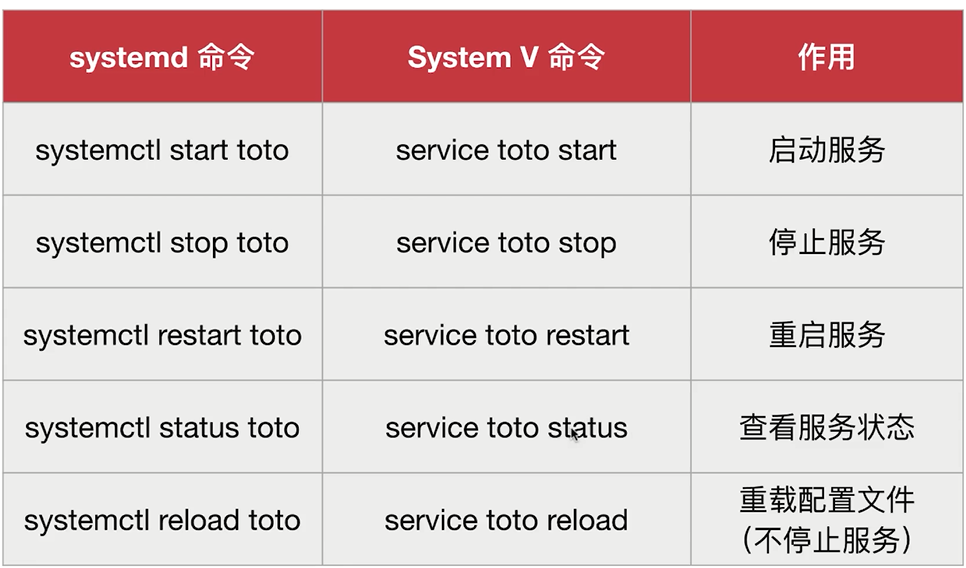 | systemd 命令 | System V 命令 | 作用 |
|---|---|---|
| systemctl start toto | service toto start | 启动服务 |
| systemctl stop toto | service toto stop | 停止服务 |
| systemctl restart toto | service toto restart | 重启服务 |
| systemctl status toto | service toto status | 查看服务状态 |
| systemctl reload toto | service toto reload | 重载配置文件（不停止服务） |